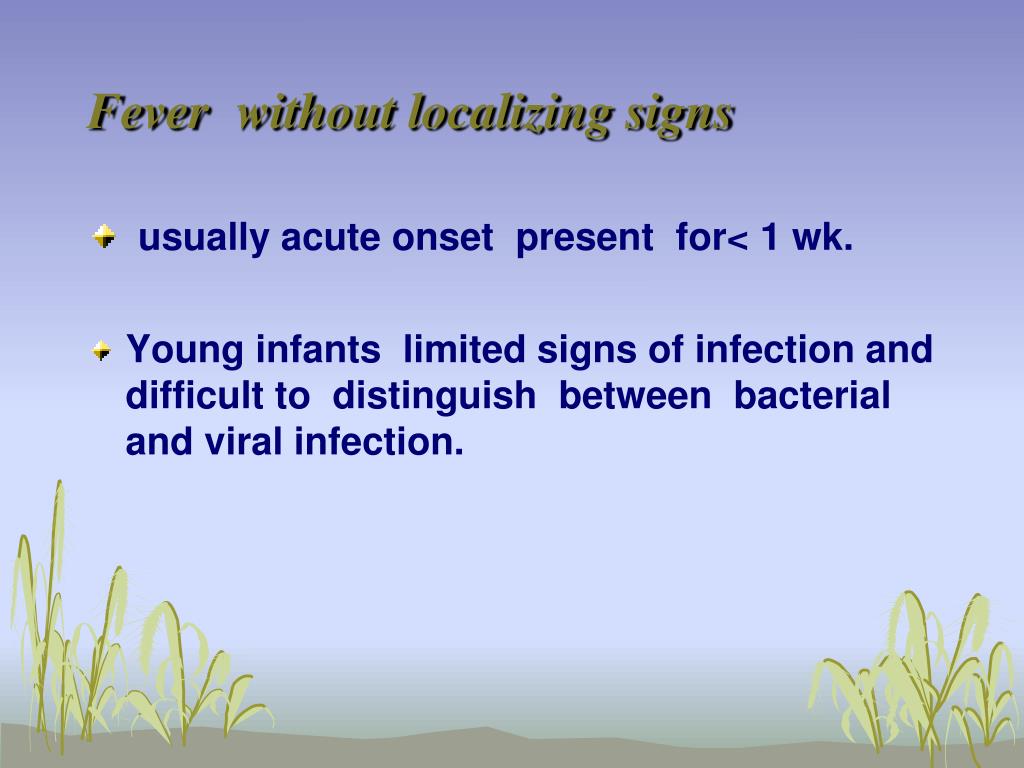 Fever without localizing signs

usually acute onset present for< 1 wk.

Young infants limited signs of infection and difficult to distinguish between bacterial and viral infection.